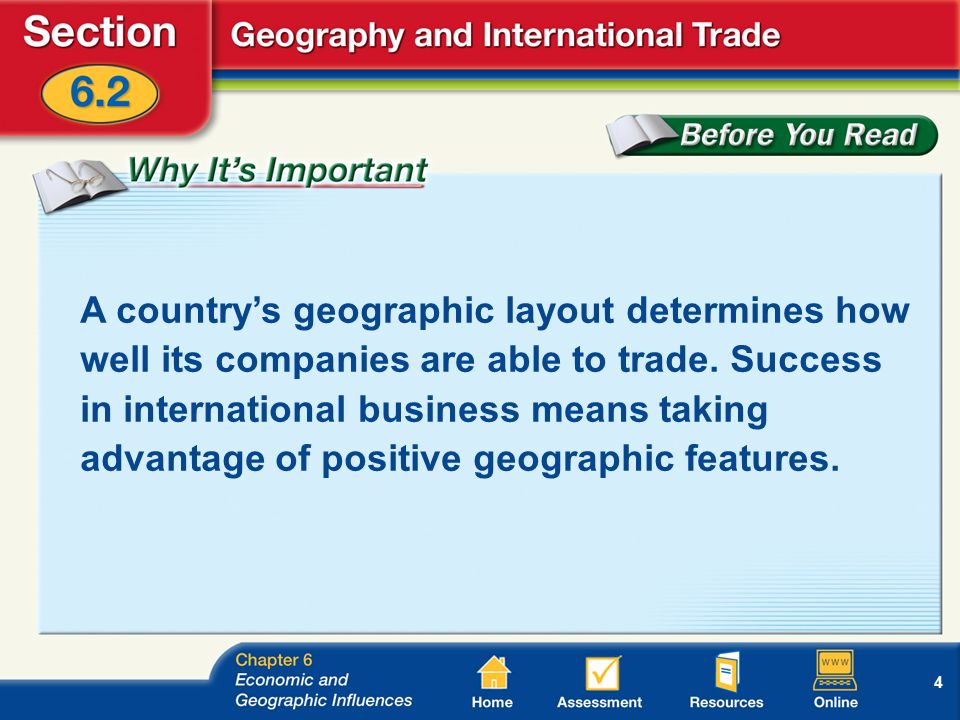 Section
6.2
Geography and International Trade

Before You Read

Why It's Important

A country's geographic layout determines how well its companies are able to trade. Success in international business means taking advantage of positive geographic features.

Chapter 6
Economic and Geographic Influences

Home
Assessment
Resources
WWW
Online

4